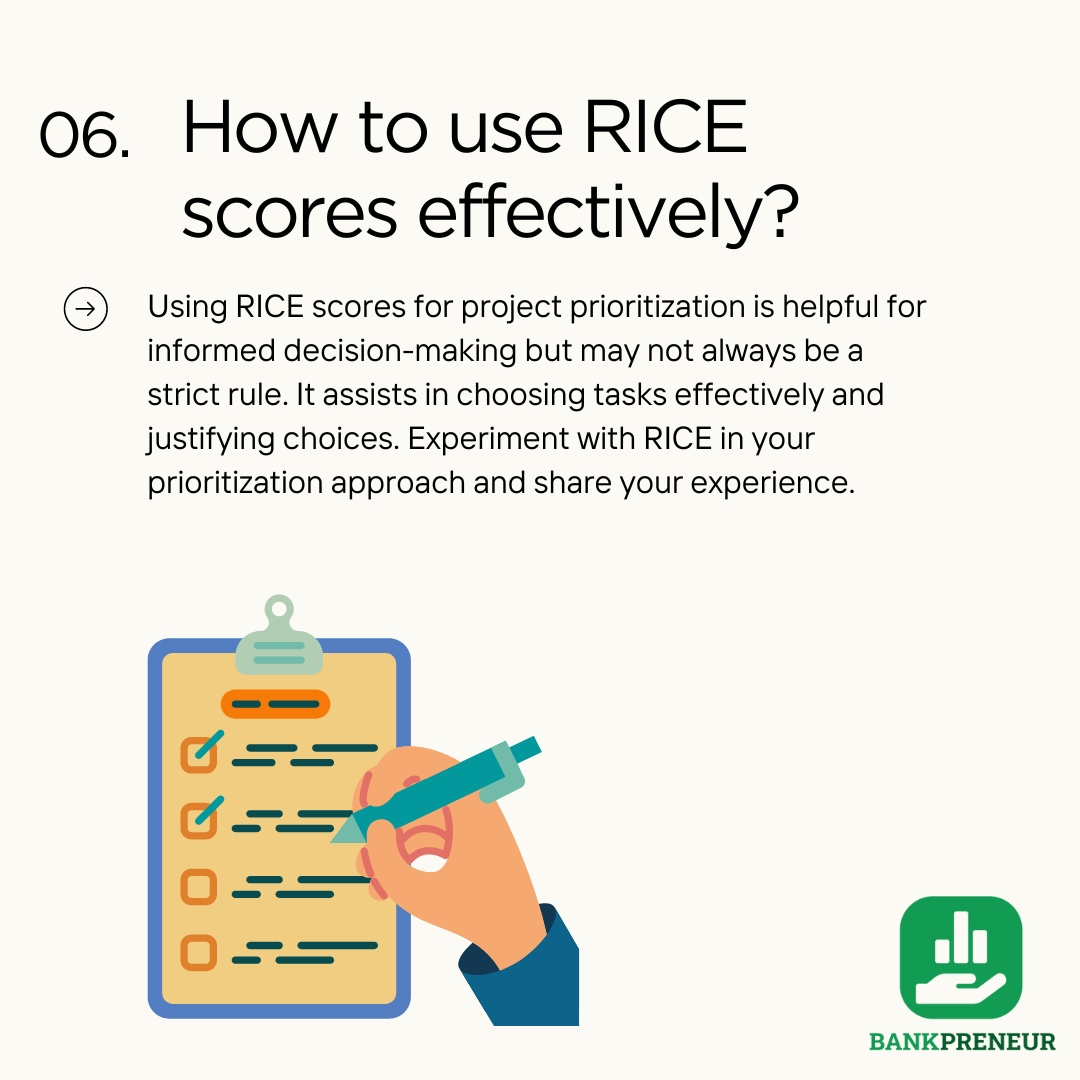 06. How to use RICE scores effectively?

Using RICE scores for project prioritization is helpful for informed decision-making but may not always be a strict rule. It assists in choosing tasks effectively and justifying choices. Experiment with RICE in your prioritization approach and share your experience.

BANKPRENEUR